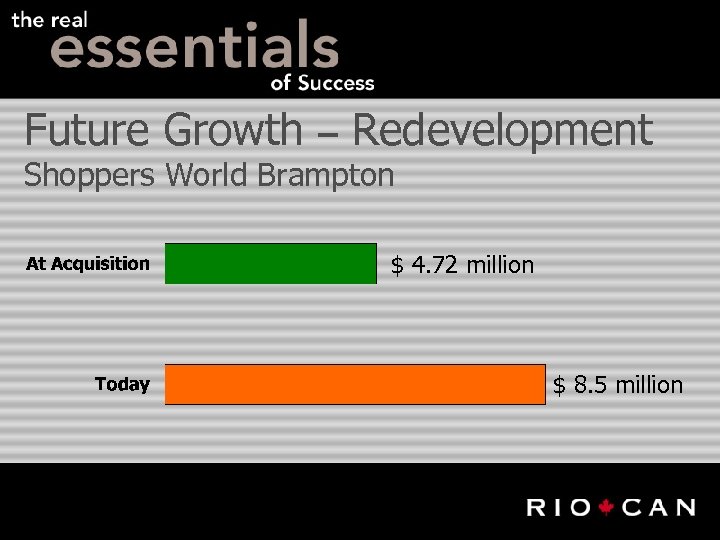 the real
essentials
of Success

Future Growth – Redevelopment
Shoppers World Brampton

At Acquisition $ 4.72 million

Today $ 8.5 million

RIO CAN